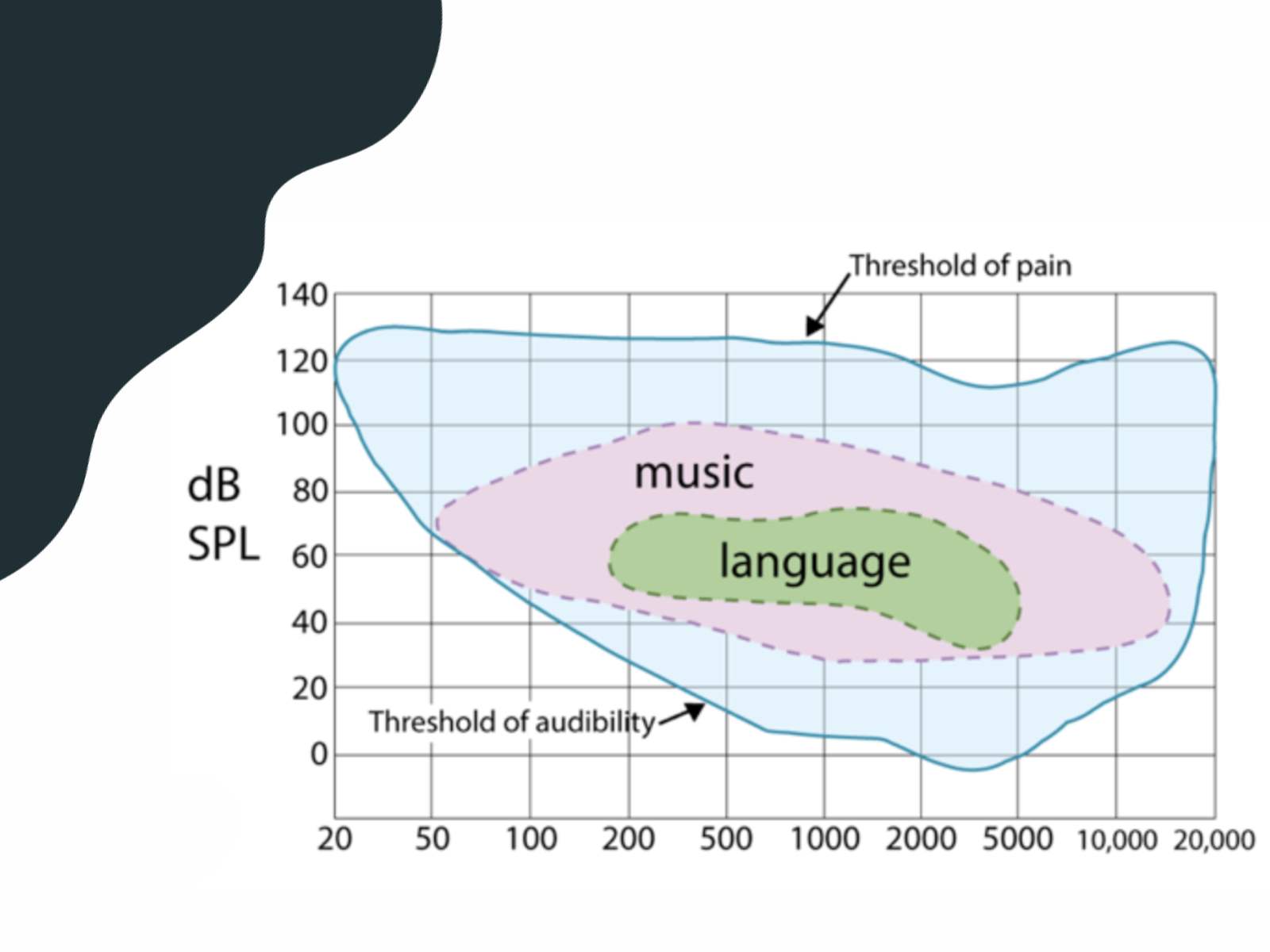 Threshold of pain

140
120
100
80
60
40
20
0

dB
SPL

music

language

Threshold of audibility

20 50 100 200 500 1000 2000 5000 10,000 20,000